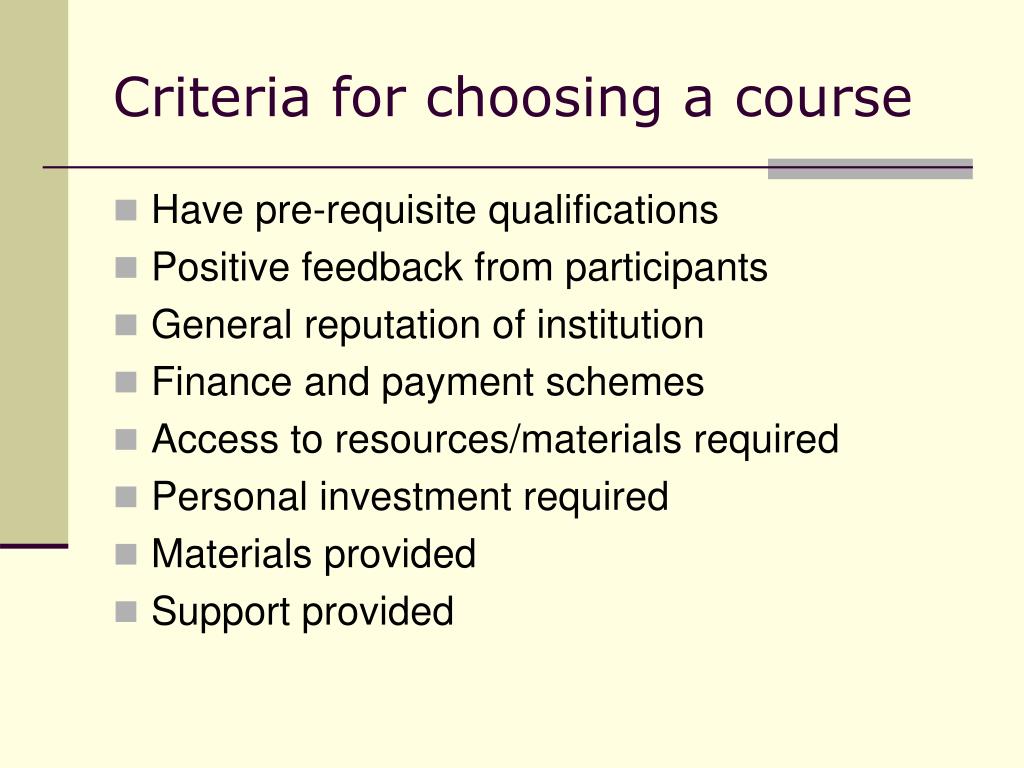 Criteria for choosing a course

- Have pre-requisite qualifications
- Positive feedback from participants
- General reputation of institution
- Finance and payment schemes
- Access to resources/materials required
- Personal investment required
- Materials provided
- Support provided